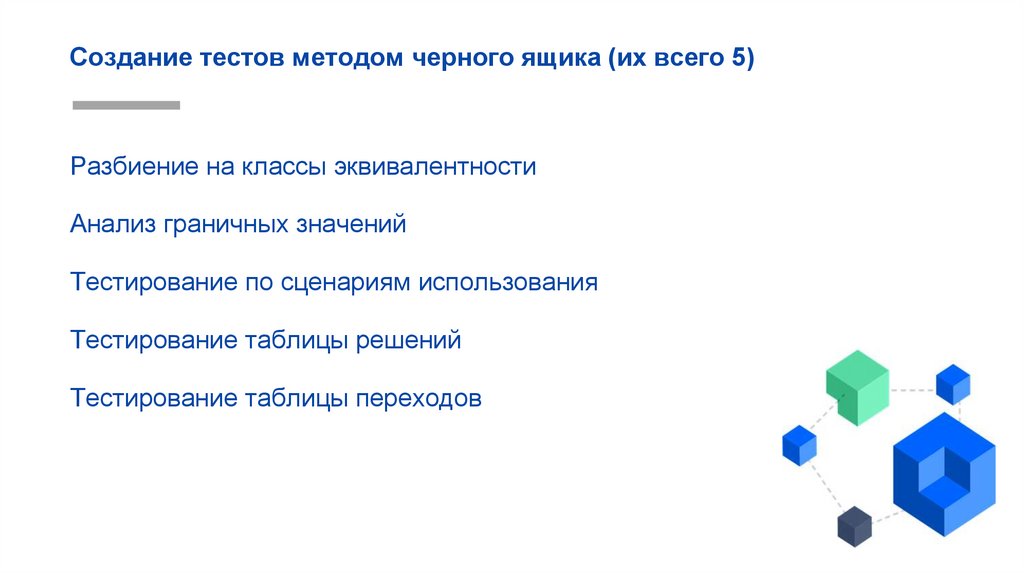 Создание тестов методом черного ящика (их всего 5)

Разбиение на классы эквивалентности

Анализ граничных значений

Тестирование по сценариям использования

Тестирование таблицы решений

Тестирование таблицы переходов